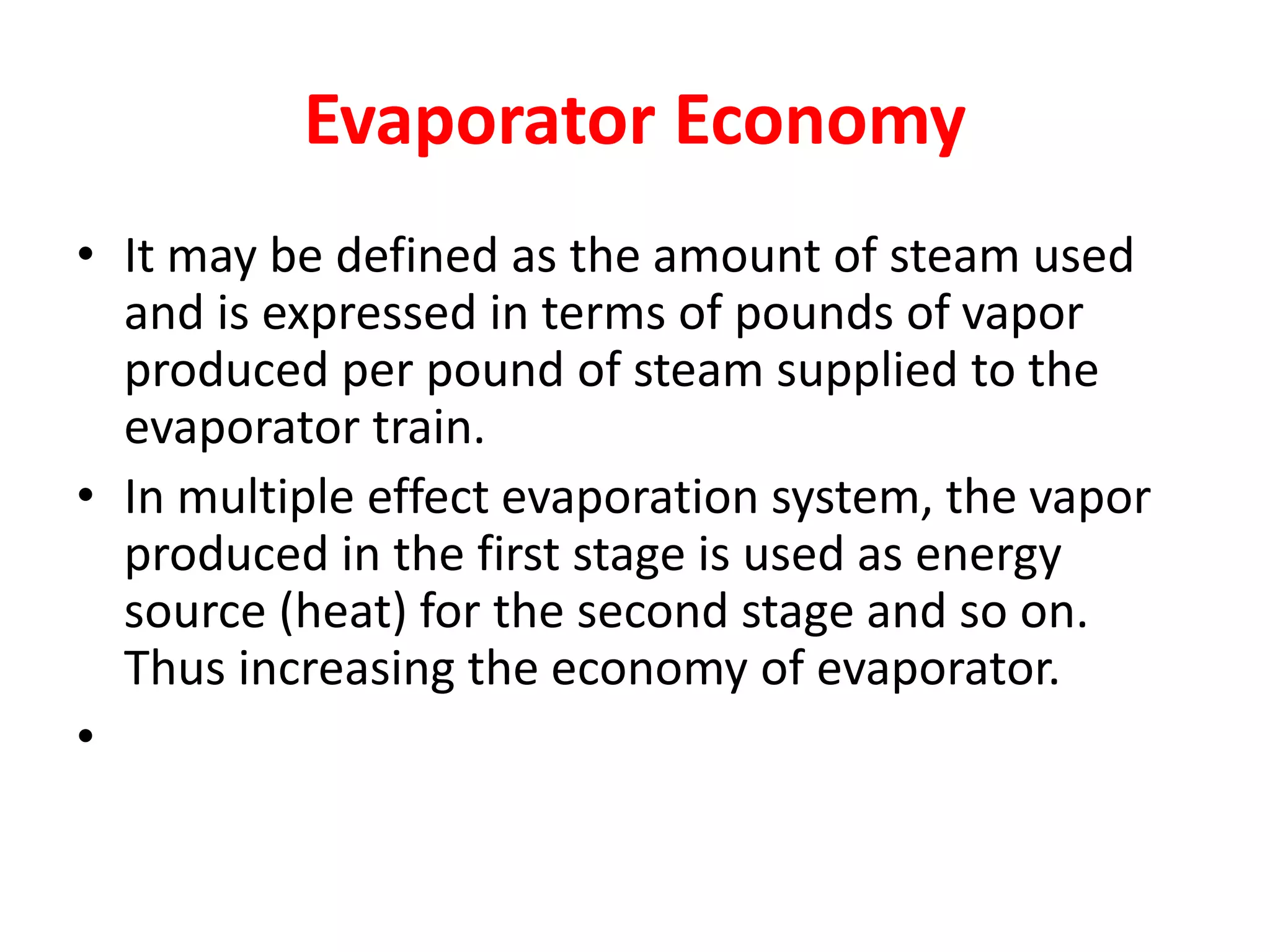 Evaporator Economy

• It may be defined as the amount of steam used and is expressed in terms of pounds of vapor produced per pound of steam supplied to the evaporator train.
• In multiple effect evaporation system, the vapor produced in the first stage is used as energy source (heat) for the second stage and so on. Thus increasing the economy of evaporator.
•